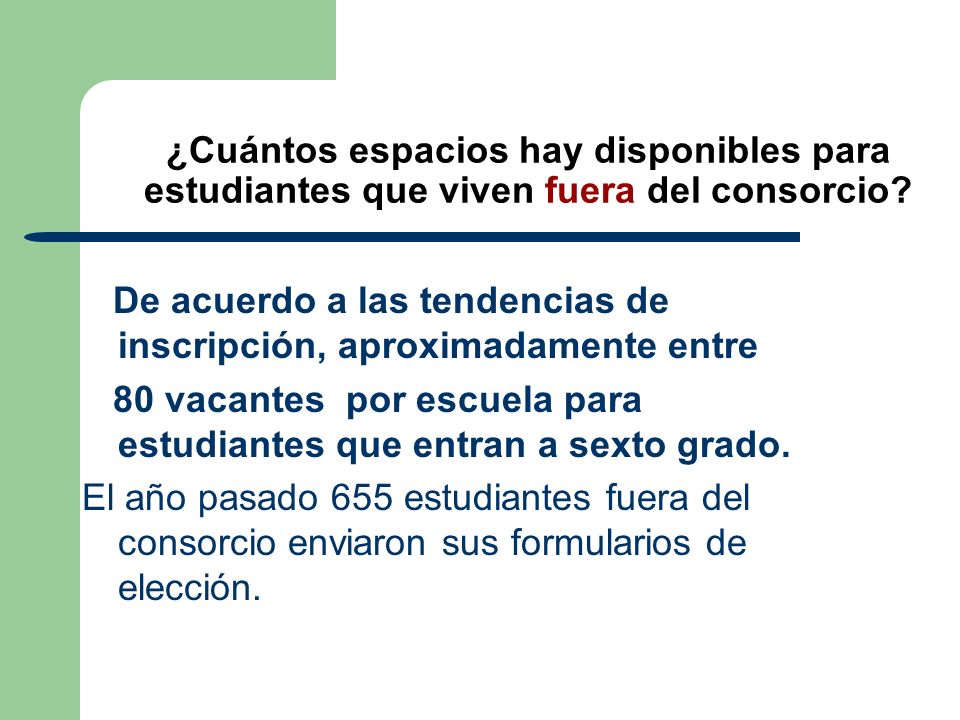 ¿Cuántos espacios hay disponibles para estudiantes que viven fuera del consorcio?

De acuerdo a las tendencias de inscripción, aproximadamente entre

80 vacantes por escuela para estudiantes que entran a sexto grado.

El año pasado 655 estudiantes fuera del consorcio enviaron sus formularios de elección.